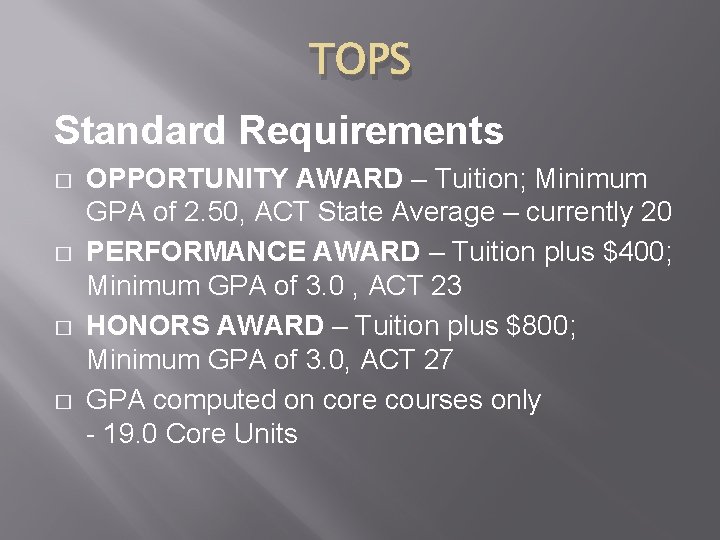 TOPS

Standard Requirements

□ OPPORTUNITY AWARD – Tuition; Minimum GPA of 2.50, ACT State Average – currently 20

□ PERFORMANCE AWARD – Tuition plus \$400; Minimum GPA of 3.0 , ACT 23

□ HONORS AWARD – Tuition plus \$800; Minimum GPA of 3.0, ACT 27

□ GPA computed on core courses only - 19.0 Core Units